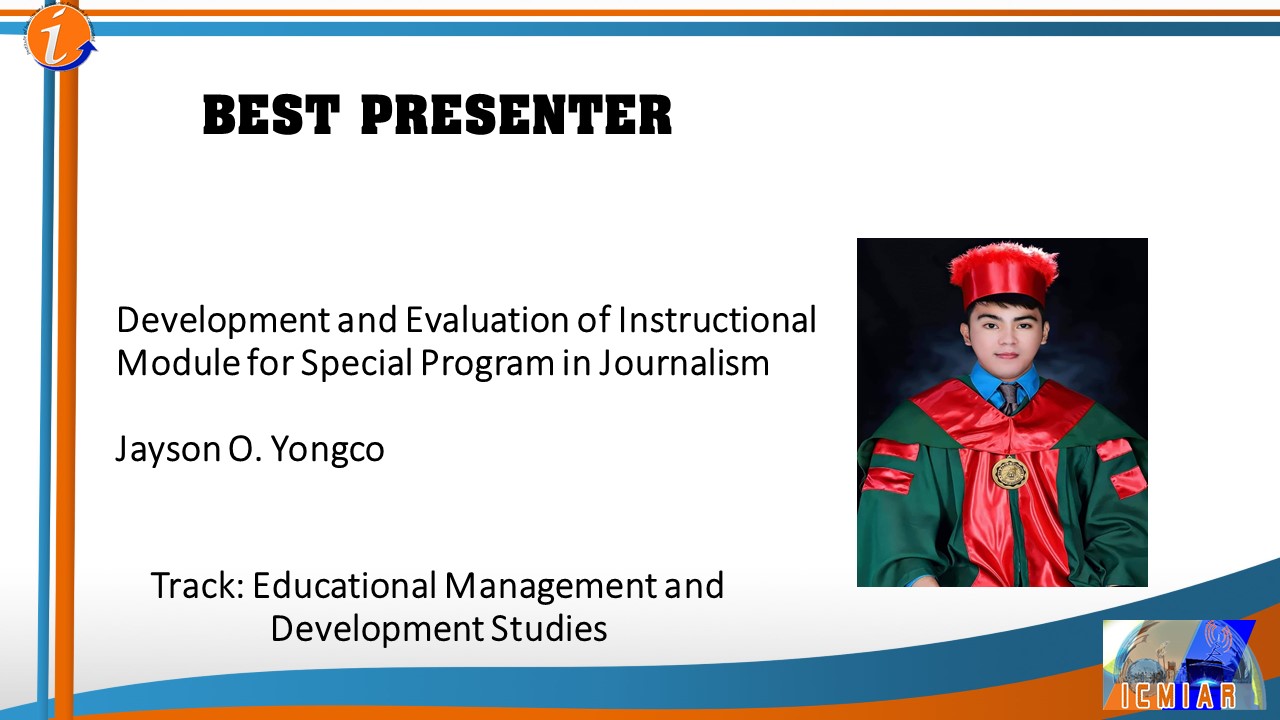 BEST PRESENTER

Development and Evaluation of Instructional Module for Special Program in Journalism

Jayson O. Yongco

Track: Educational Management and Development Studies

ICMIAR